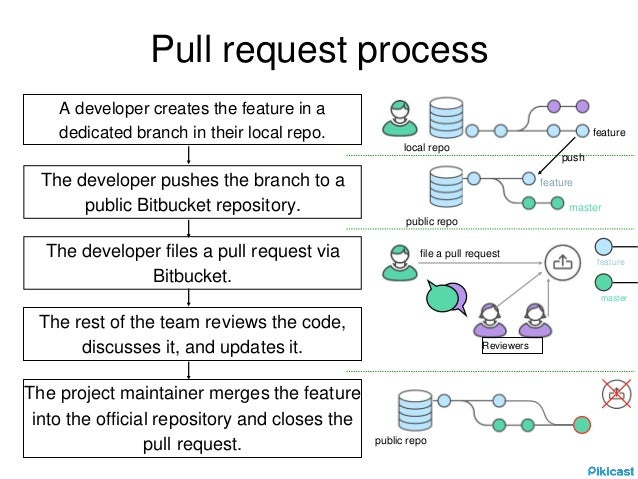 Pull request process

A developer creates the feature in a dedicated branch in their local repo.

The developer pushes the branch to a public Bitbucket repository.

The developer files a pull request via Bitbucket.

The rest of the team reviews the code, discusses it, and updates it.

The project maintainer merges the feature into the official repository and closes the pull request.

local repo

feature

push

feature

master

public repo

file a pull request

feature

master

Reviewers

public repo

Pikicast